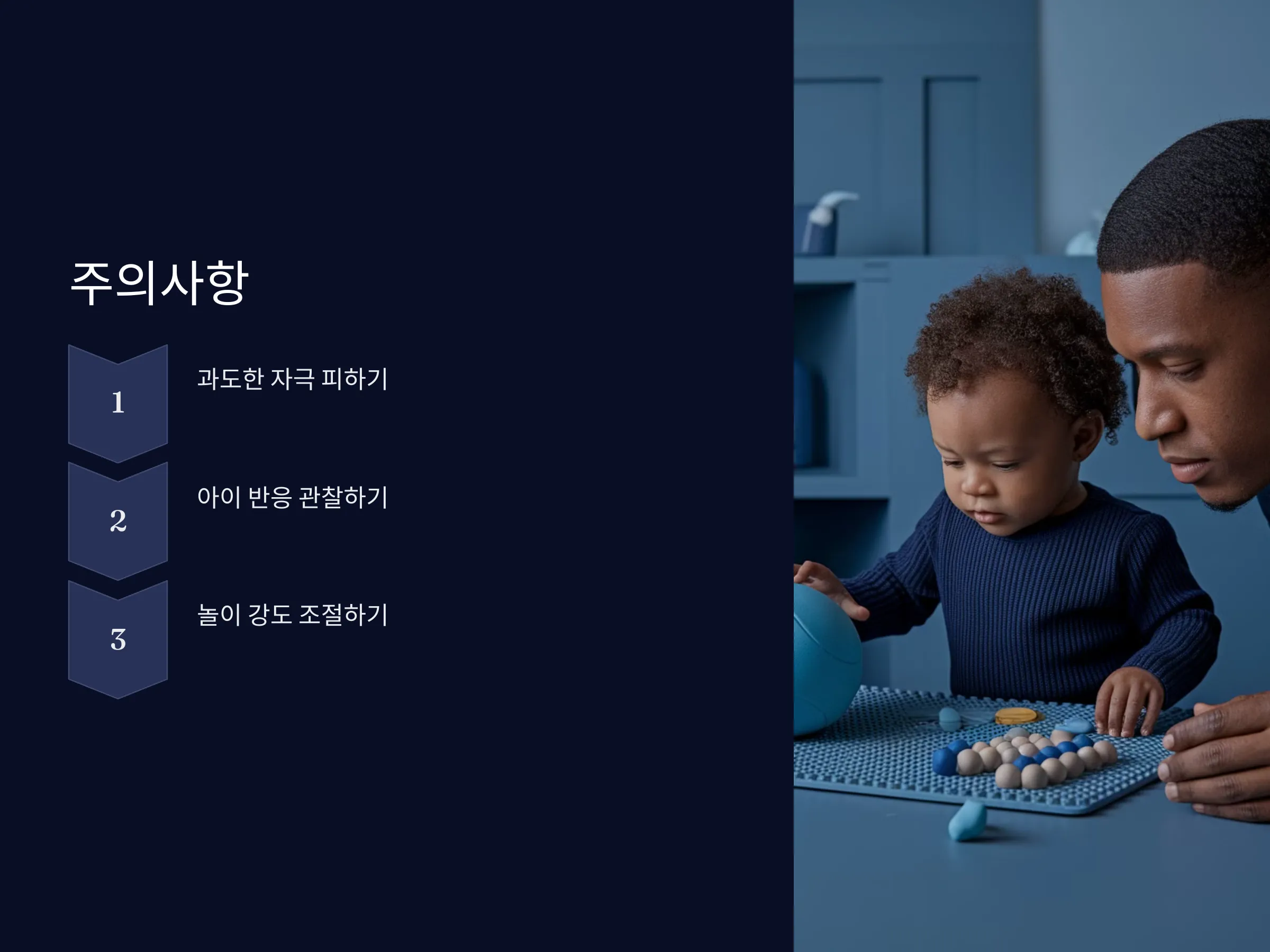 주의사항

1

과도한 자극 피하기

2

아이 반응 관찰하기

3

놀이 강도 조절하기